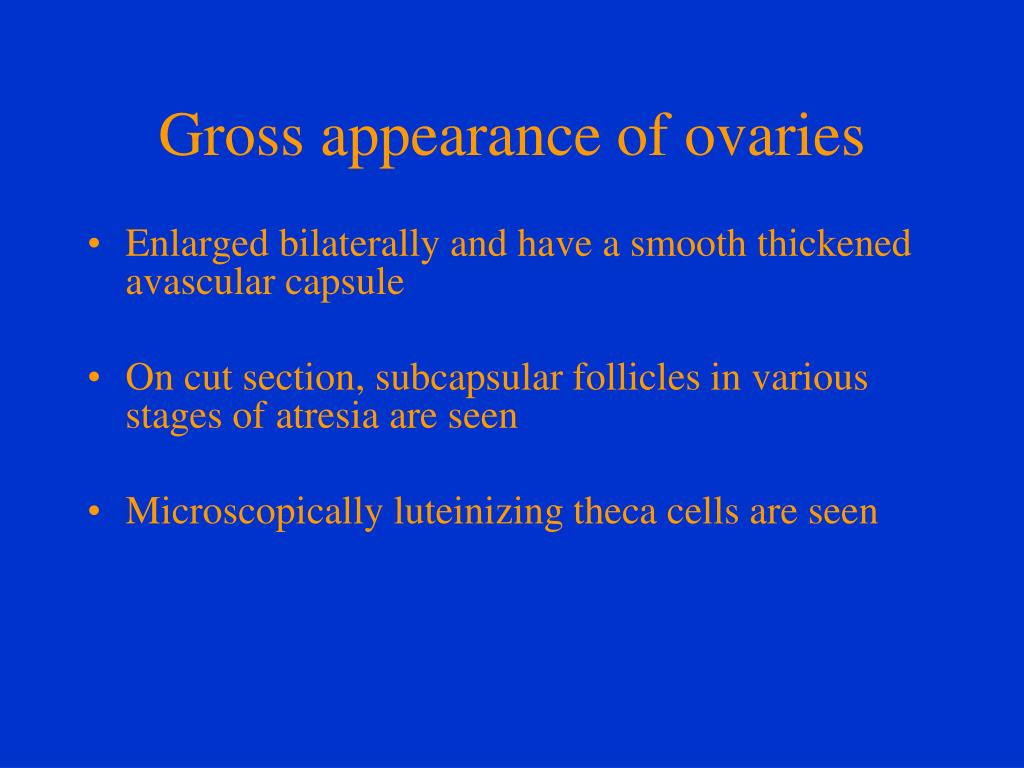 Gross appearance of ovaries

• Enlarged bilaterally and have a smooth thickened avascular capsule

• On cut section, subcapsular follicles in various stages of atresia are seen

• Microscopically luteinizing theca cells are seen